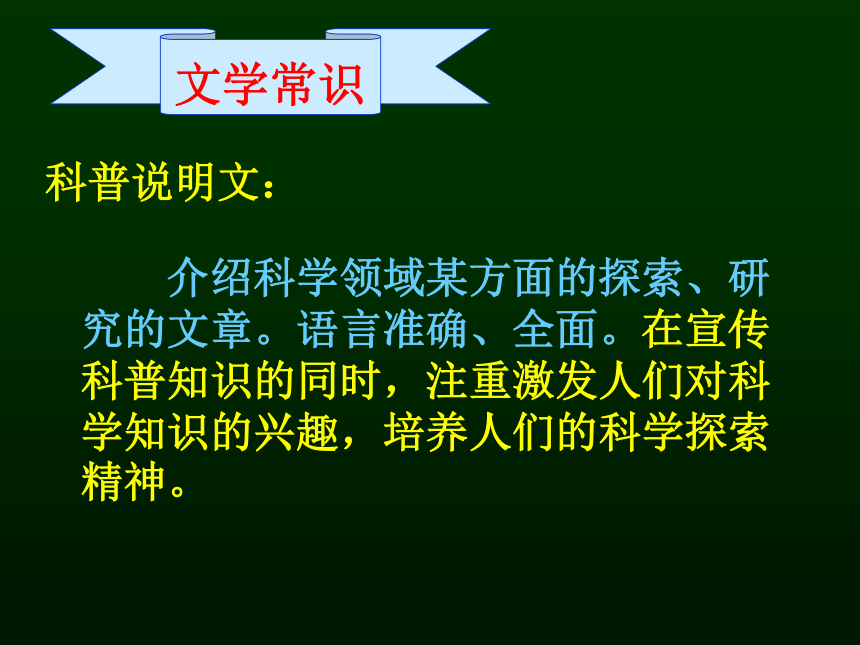 文学常识

科普说明文：

介绍科学领域某方面的探索、研究的文章。语言准确、全面。在宣传科普知识的同时，注重激发人们对科学知识的兴趣，培养人们的科学探索精神。